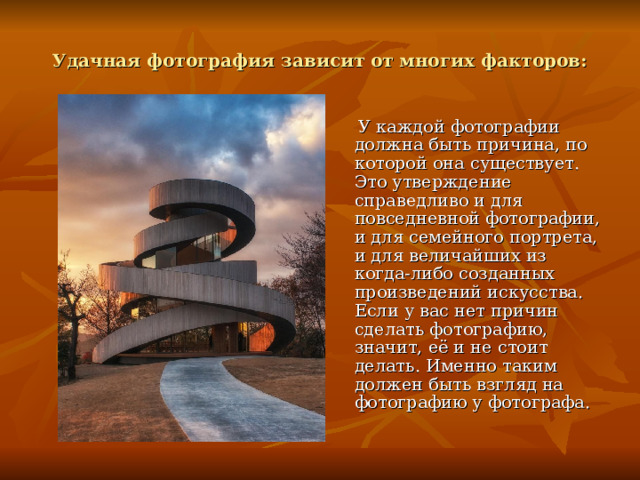 Удачная фотография зависит от многих факторов:

У каждой фотографии должна быть причина, по которой она существует. Это утверждение справедливо и для повседневной фотографии, и для семейного портрета, и для величайших из когда-либо созданных произведений искусства. Если у вас нет причин сделать фотографию, значит, её и не стоит делать. Именно таким должен быть взгляд на фотографию у фотографа.